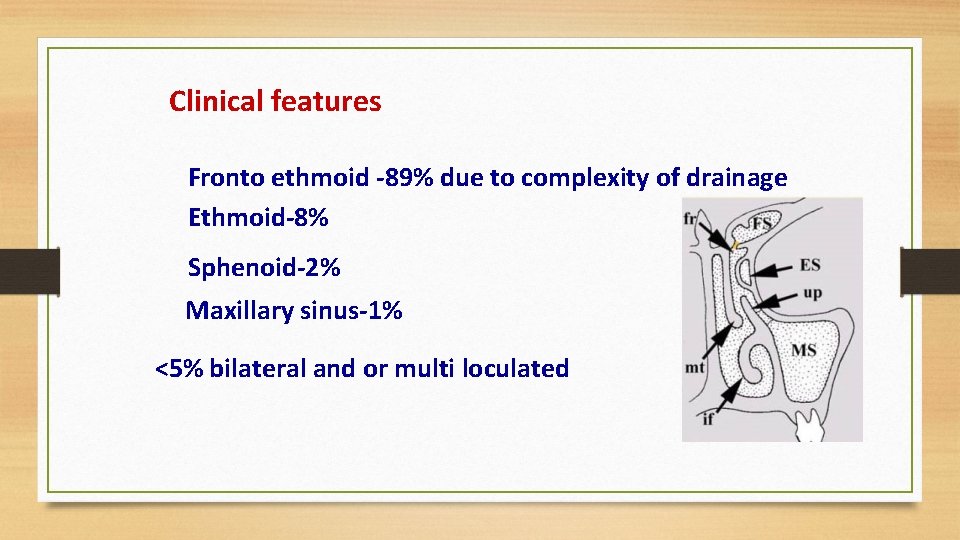 Clinical features

Fronto ethmoid -89% due to complexity of drainage

Ethmoid-8%

Sphenoid-2%

Maxillary sinus-1%

<5% bilateral and or multi loculated

fr
FS
ES
up
MS
mt
if